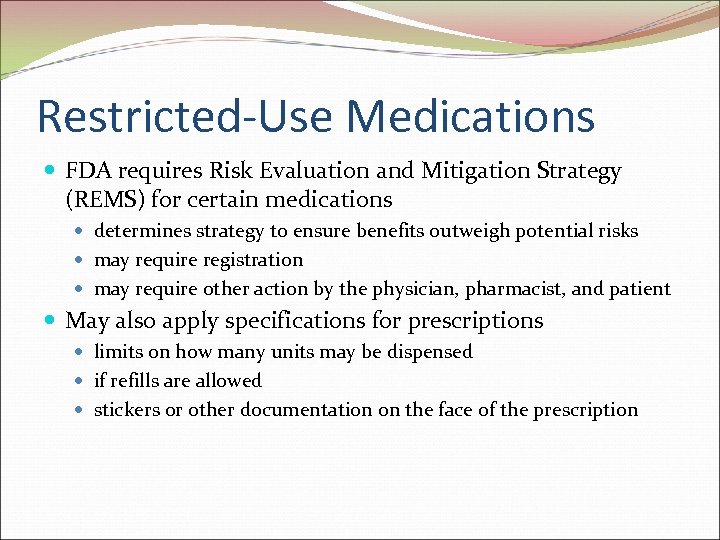 Restricted-Use Medications

- FDA requires Risk Evaluation and Mitigation Strategy (REMS) for certain medications
  - determines strategy to ensure benefits outweigh potential risks
  - may require registration
  - may require other action by the physician, pharmacist, and patient
- May also apply specifications for prescriptions
  - limits on how many units may be dispensed
  - if refills are allowed
  - stickers or other documentation on the face of the prescription